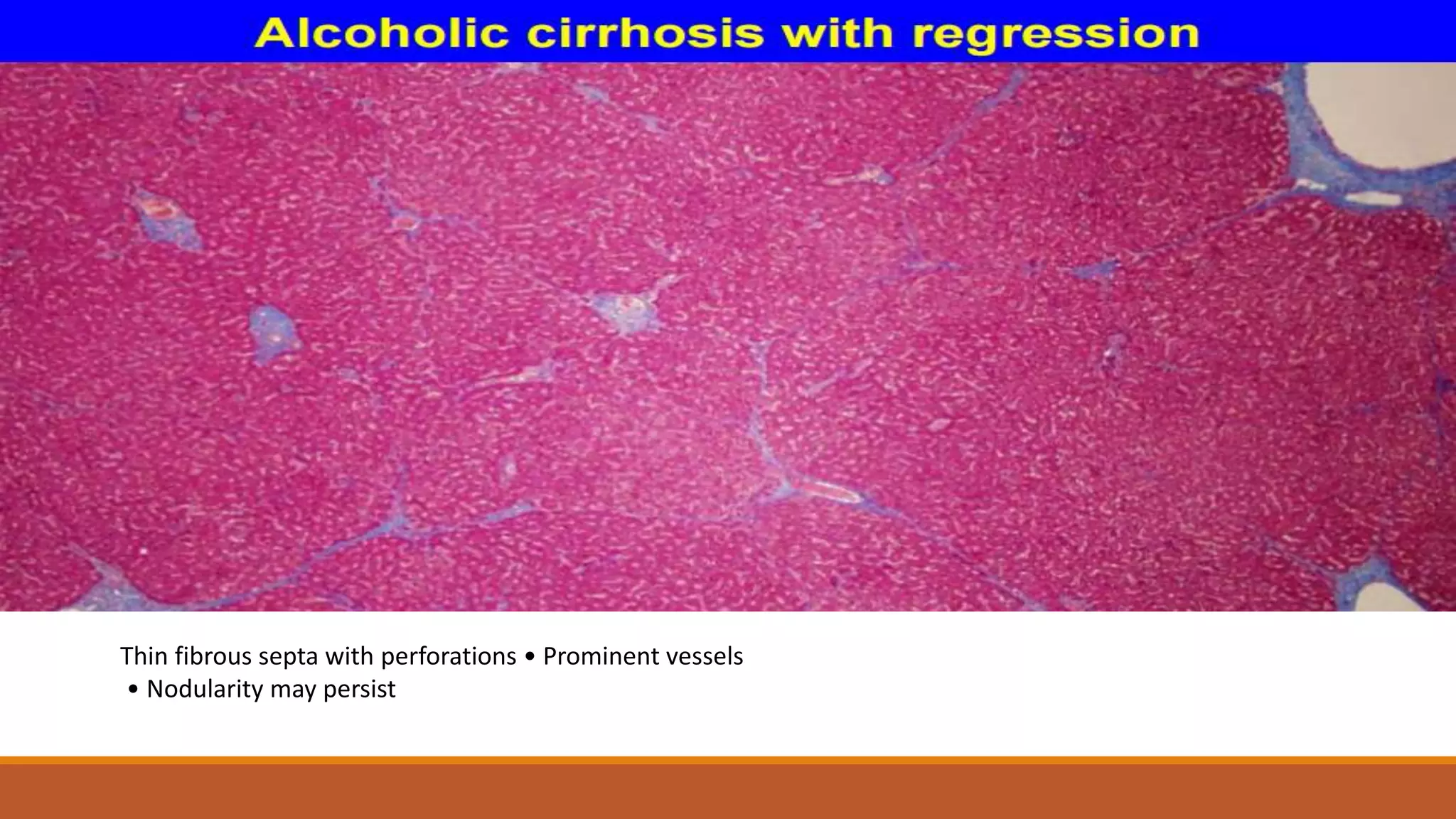 Alcoholic cirrhosis with regression

Thin fibrous septa with perforations • Prominent vessels
• Nodularity may persist